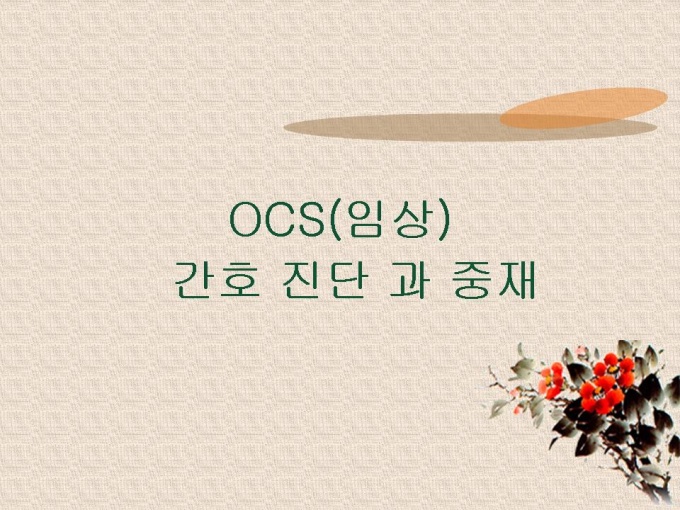 OCS(임상)
간호 진단 과 중재